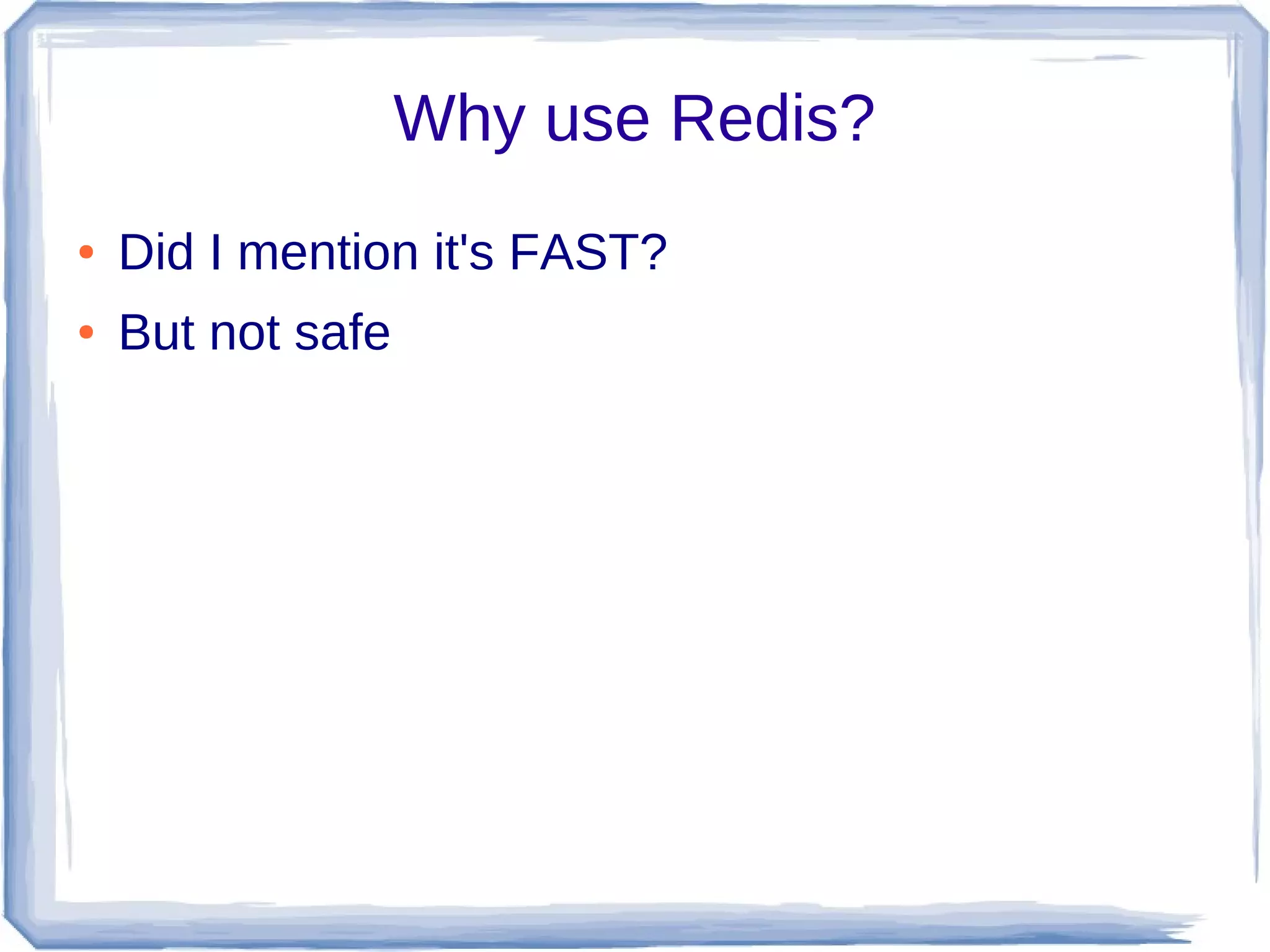 Why use Redis?

• Did I mention it's FAST?
• But not safe